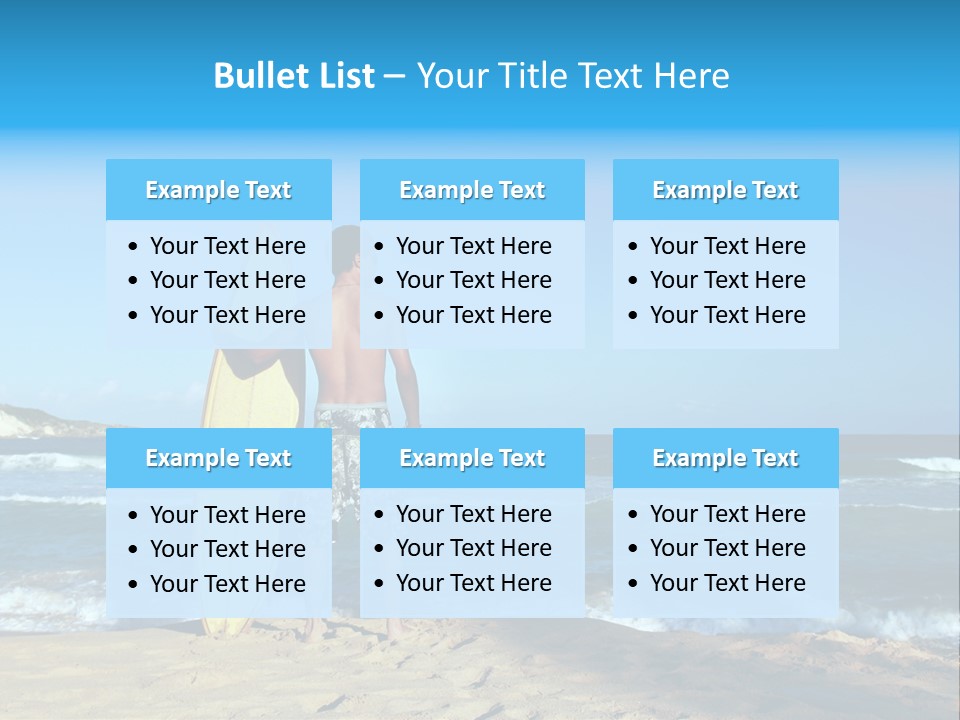 Bullet List – Your Title Text Here

Example Text
• Your Text Here
• Your Text Here
• Your Text Here

Example Text
• Your Text Here
• Your Text Here
• Your Text Here

Example Text
• Your Text Here
• Your Text Here
• Your Text Here

Example Text
• Your Text Here
• Your Text Here
• Your Text Here

Example Text
• Your Text Here
• Your Text Here
• Your Text Here

Example Text
• Your Text Here
• Your Text Here
• Your Text Here